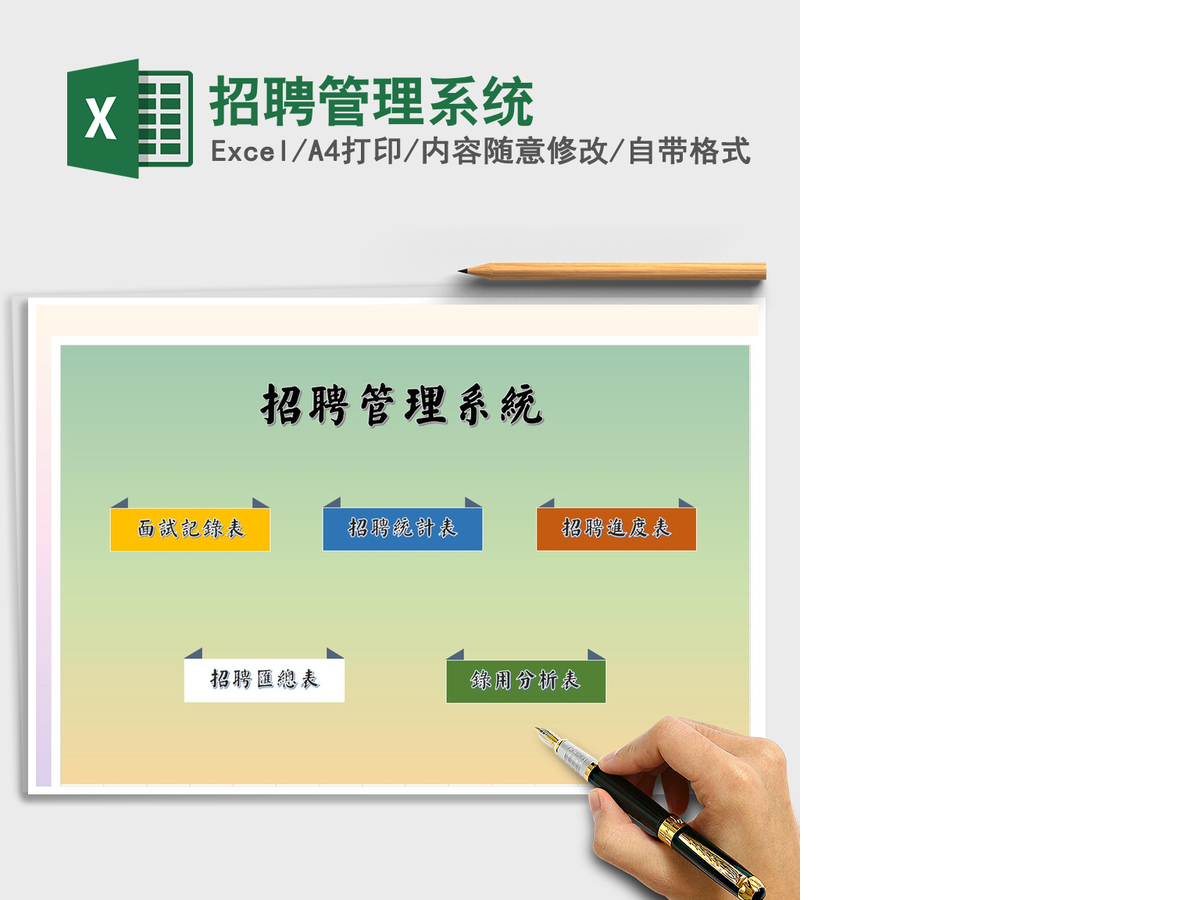 X

招聘管理系统

Excel/A4打印/内容随意修改/自带格式

招聘管理系统

面試記錄表

招聘统計表

招聘進度表

招聘匯總表

錄用分析表